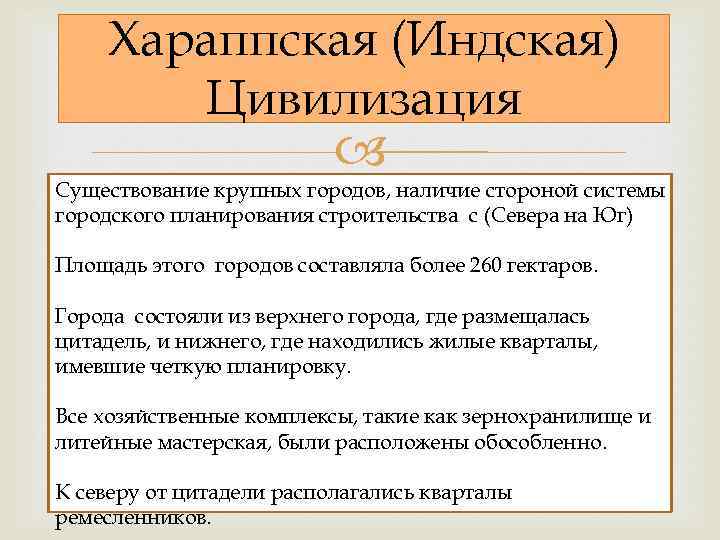 Хараппская (Индская) Цивилизация

Существование крупных городов, наличие стороной системы городского планирования строительства с (Севера на Юг)

Площадь этого городов составляла более 260 гектаров.

Города состояли из верхнего города, где размещалась цитадель, и нижнего, где находились жилые кварталы, имевшие четкую планировку.

Все хозяйственные комплексы, такие как зернохранилище и литейные мастерская, были расположены обособленно.

К северу от цитадели располагались кварталы ремесленников.